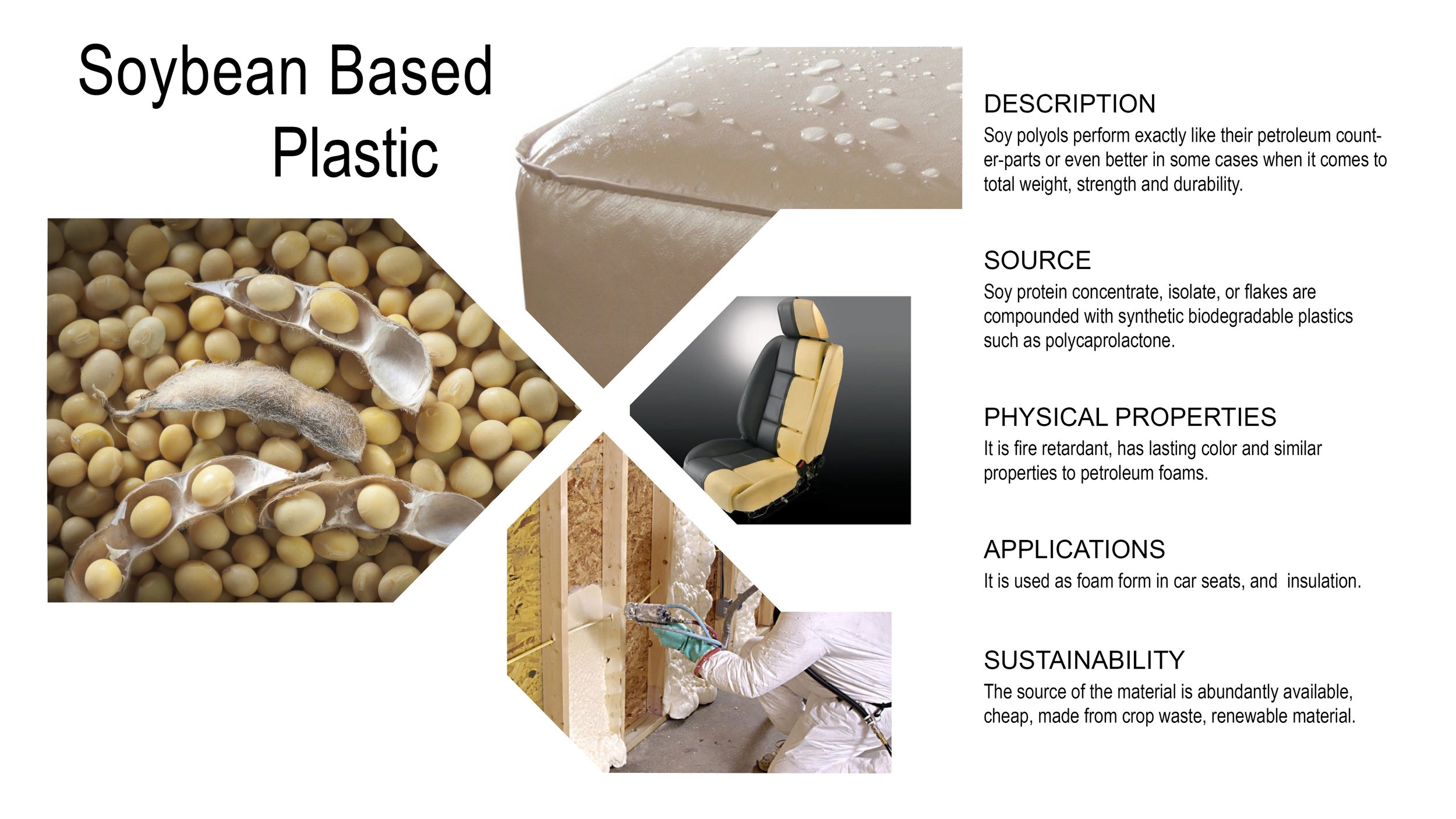 Soybean Based Plastic

DESCRIPTION
Soy polyols perform exactly like their petroleum counter-parts or even better in some cases when it comes to total weight, strength and durability.

SOURCE
Soy protein concentrate, isolate, or flakes are compounded with synthetic biodegradable plastics such as polycaprolactone.

PHYSICAL PROPERTIES
It is fire retardant, has lasting color and similar properties to petroleum foams.

APPLICATIONS
It is used as foam form in car seats, and insulation.

SUSTAINABILITY
The source of the material is abundantly available, cheap, made from crop waste, renewable material.